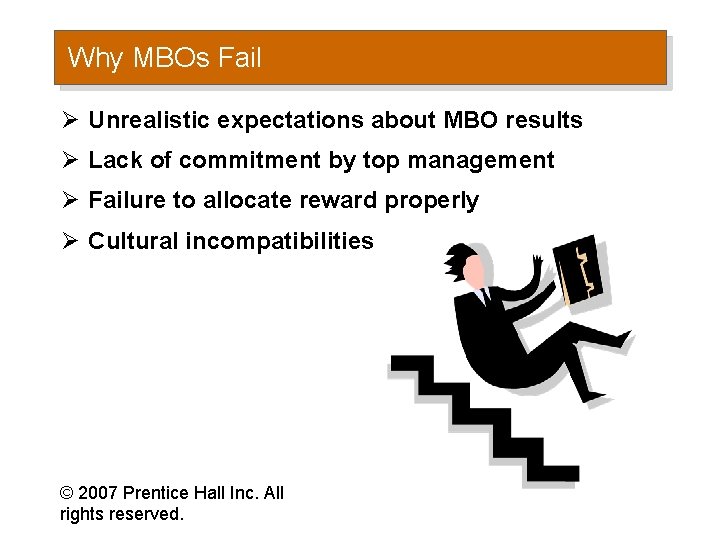 Why MBOs Fail

➢ Unrealistic expectations about MBO results

➢ Lack of commitment by top management

➢ Failure to allocate reward properly

➢ Cultural incompatibilities

© 2007 Prentice Hall Inc. All rights reserved.